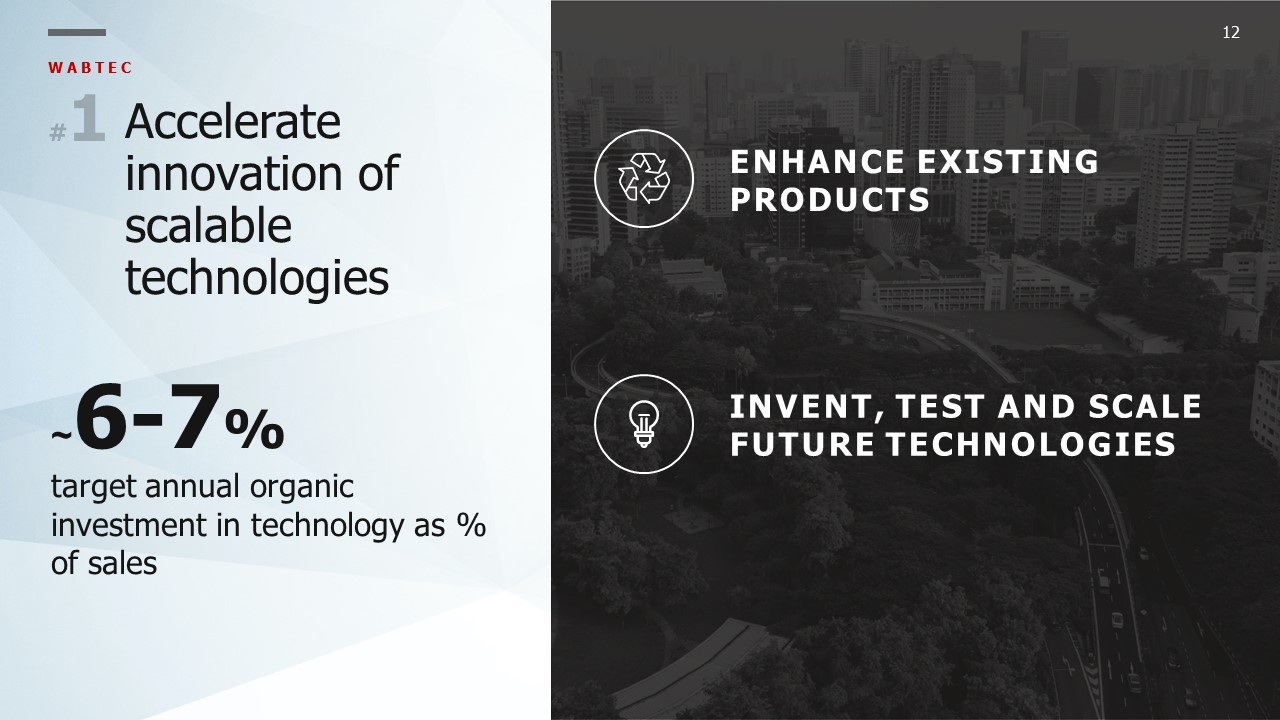 WABTEC

#1 Accelerate innovation of scalable technologies

~6-7%

target annual organic investment in technology as % of sales

12

ENHANCE EXISTING PRODUCTS

INVENT, TEST AND SCALE FUTURE TECHNOLOGIES